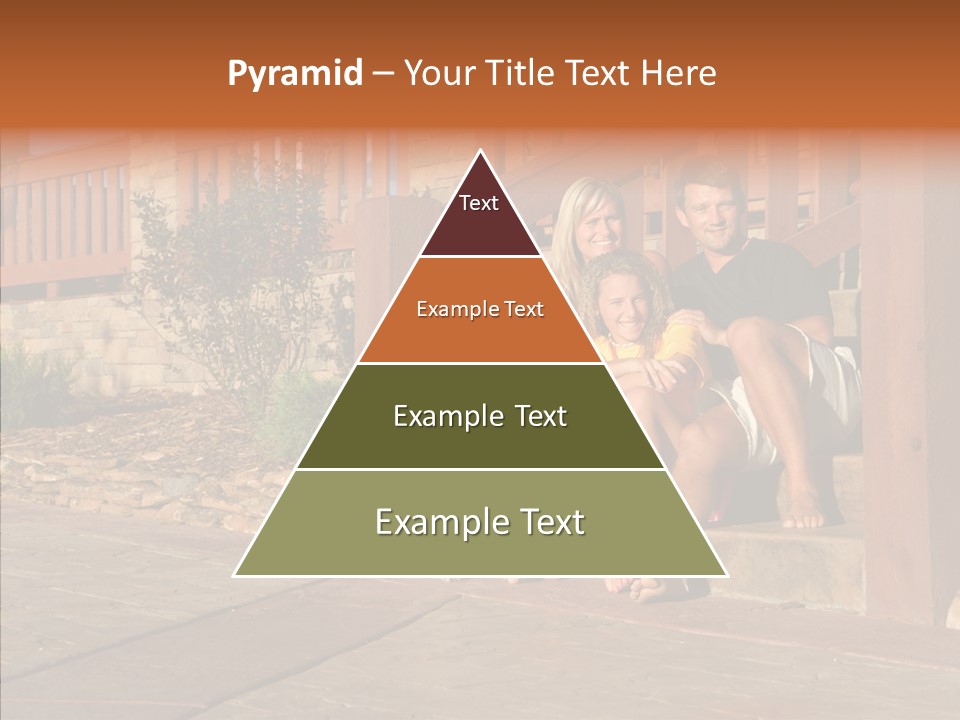 Pyramid – Your Title Text Here

Text

Example Text

Example Text

Example Text